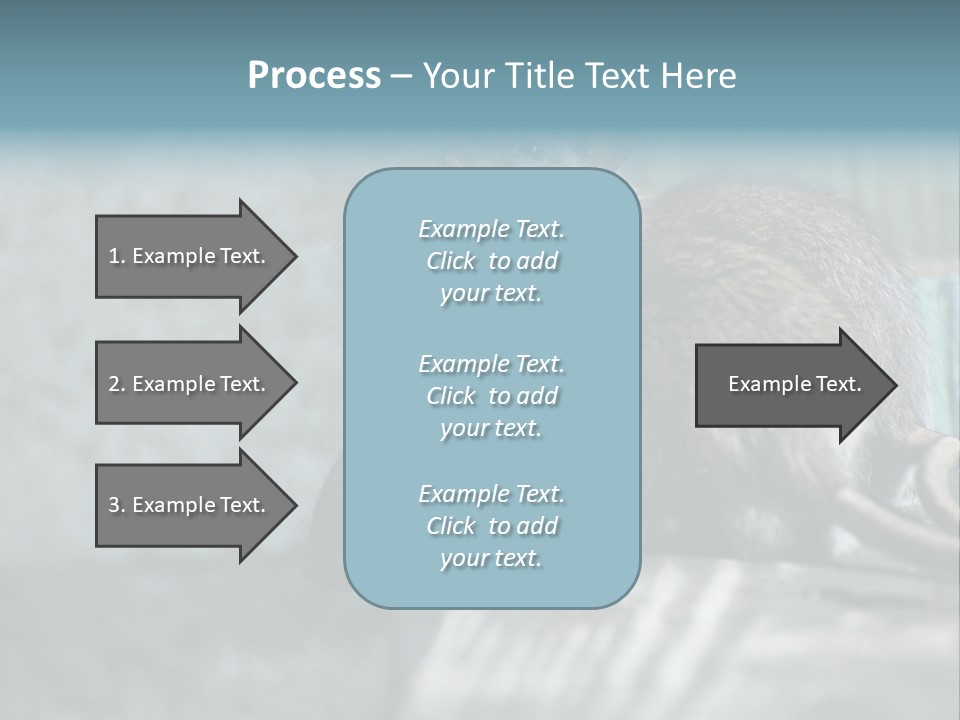 Process – Your Title Text Here

1. Example Text.

2. Example Text.

3. Example Text.

Example Text. Click to add your text.

Example Text. Click to add your text.

Example Text. Click to add your text.

Example Text.